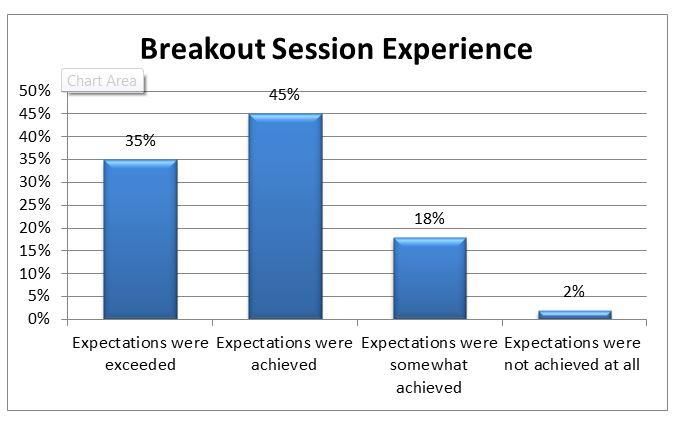 Breakout Session Experience

Chart Area

50%
45%
40%
35%
30%
25%
20%
15%
10%
5%
0%

35%
45%
18%
2%

Expectations were exceeded
Expectations were achieved
Expectations were somewhat achieved
Expectations were not achieved at all